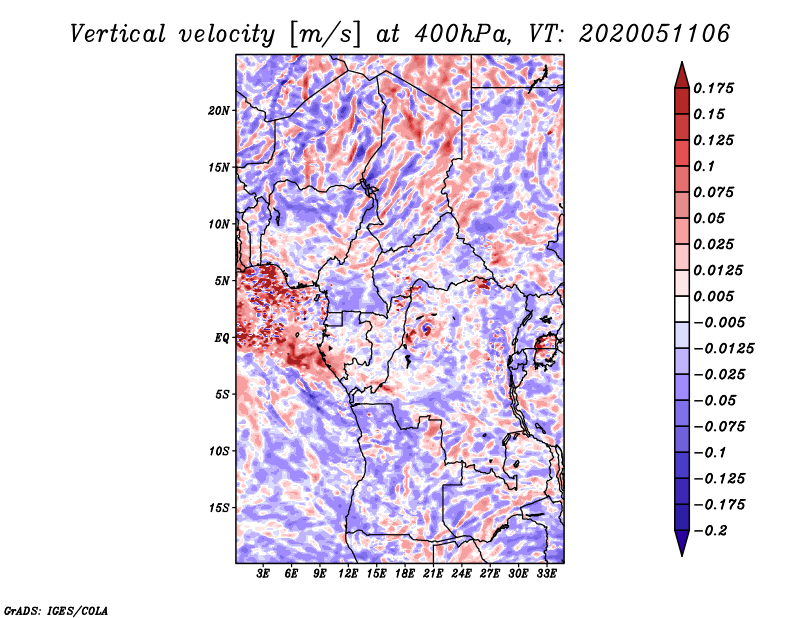 Vertical velocity [m/s] at 400hPa, VT: 2020051106

20N
15N
10N
5N
EQ
5S
10S
15S

3E 6E 9E 12E 15E 18E 21E 24E 27E 30E 33E

0.175
0.15
0.125
0.1
0.075
0.05
0.025
0.0125
0.005
−0.005
−0.0125
−0.025
−0.05
−0.075
−0.1
−0.125
−0.175
−0.2

GrADS: IGES/COLA